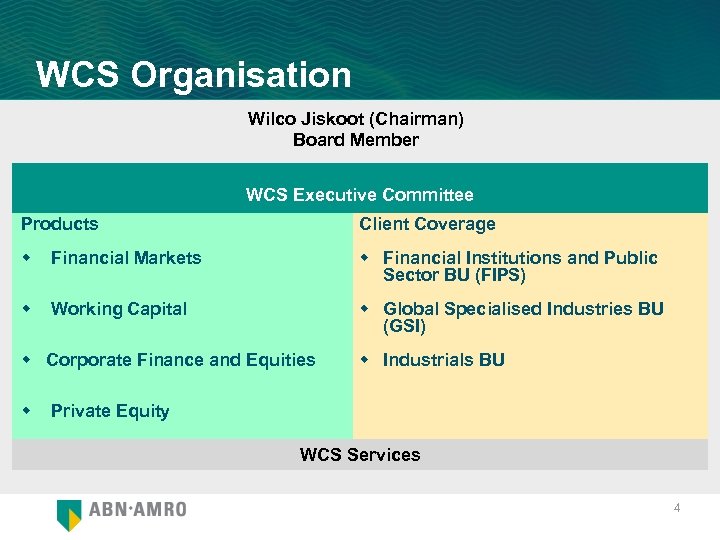 WCS Organisation

Wilco Jiskoot (Chairman)
Board Member

WCS Executive Committee

Products

- Financial Markets
- Working Capital
- Corporate Finance and Equities
- Private Equity

Client Coverage

- Financial Institutions and Public Sector BU (FIPS)
- Global Specialised Industries BU (GSI)
- Industrials BU

WCS Services

ABN·AMRO

4